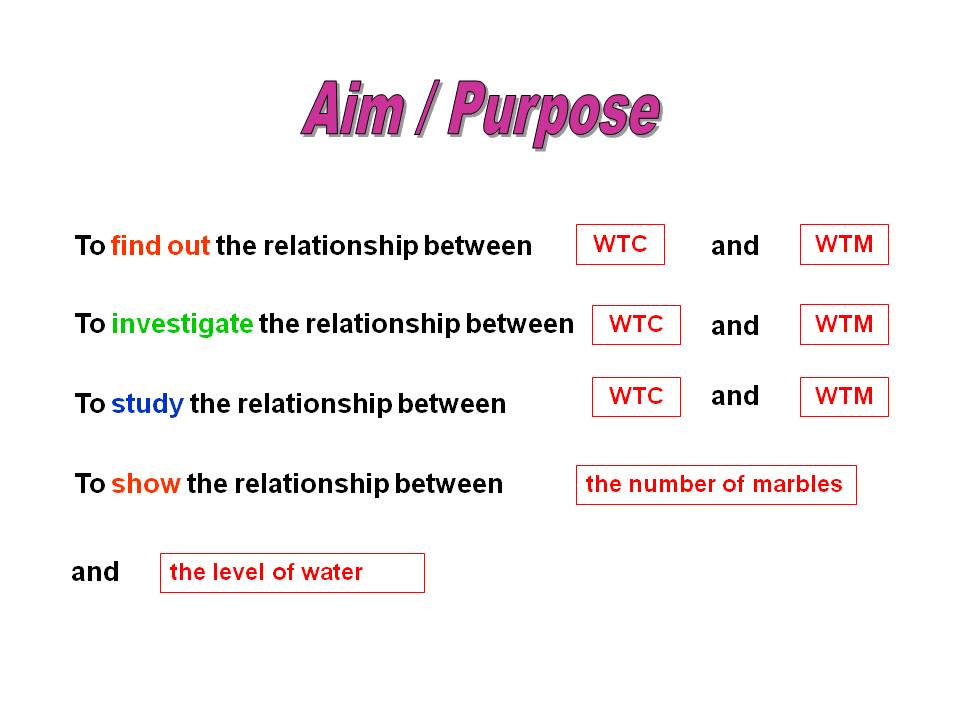 Aim / Purpose

To find out the relationship between WTC and WTM

To investigate the relationship between WTC and WTM

To study the relationship between WTC and WTM

To show the relationship between the number of marbles

and the level of water